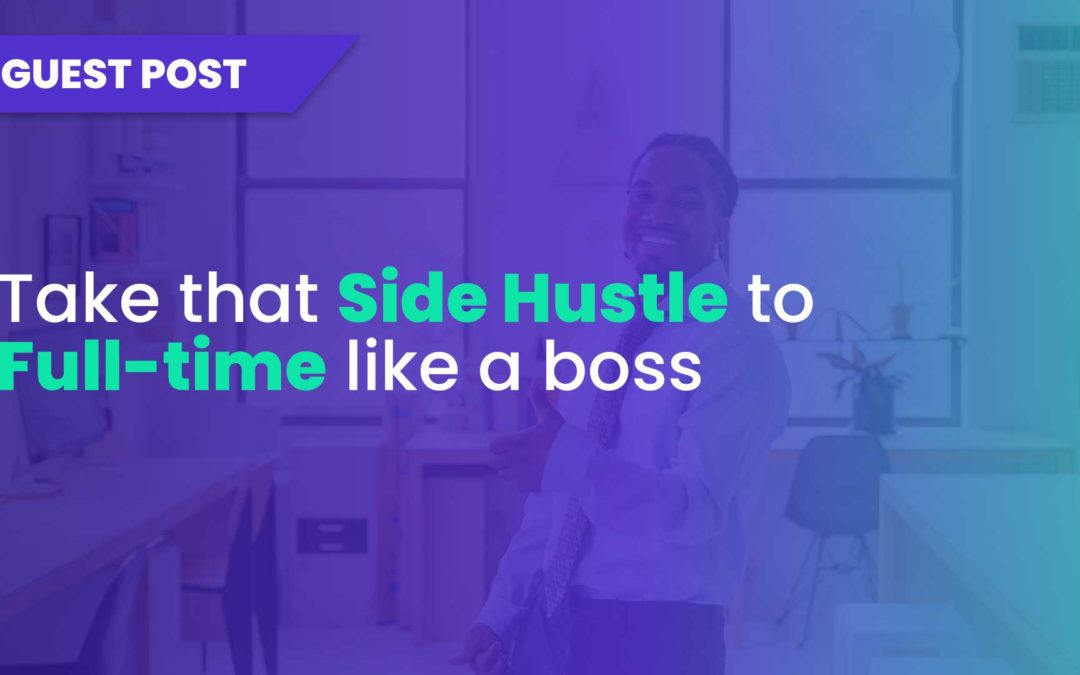 GUEST POST

Take that Side Hustle to Full-time like a boss